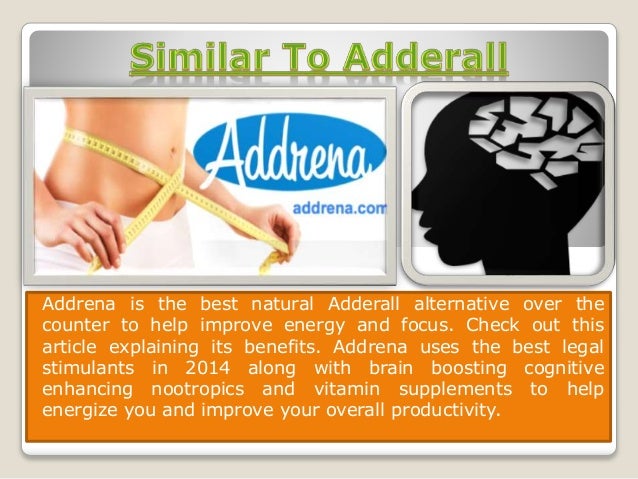 Similar To Adderall

Addrena

addrena.com

Addrena is the best natural Adderall alternative over the counter to help improve energy and focus. Check out this article explaining its benefits. Addrena uses the best legal stimulants in 2014 along with brain boosting cognitive enhancing nootropics and vitamin supplements to help energize you and improve your overall productivity.